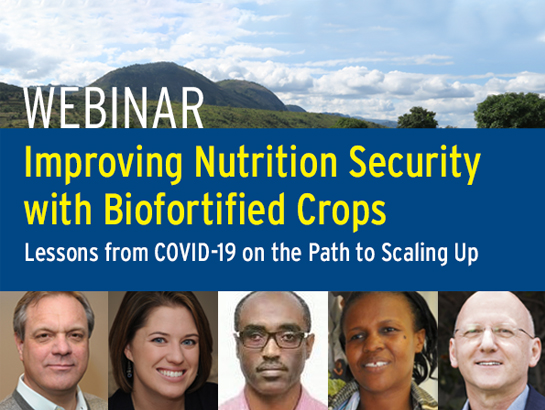 WEBINAR

Improving Nutrition Security with Biofortified Crops

Lessons from COVID-19 on the Path to Scaling Up